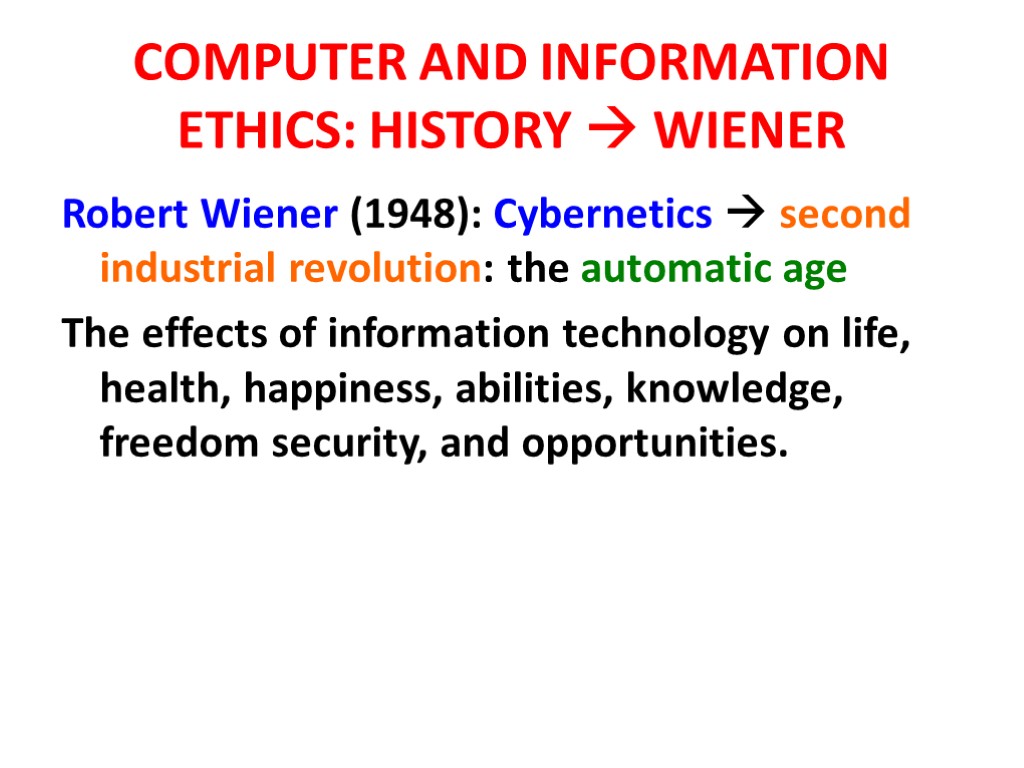 COMPUTER AND INFORMATION ETHICS: HISTORY → WIENER

Robert Wiener (1948): Cybernetics → second industrial revolution: the automatic age

The effects of information technology on life, health, happiness, abilities, knowledge, freedom security, and opportunities.